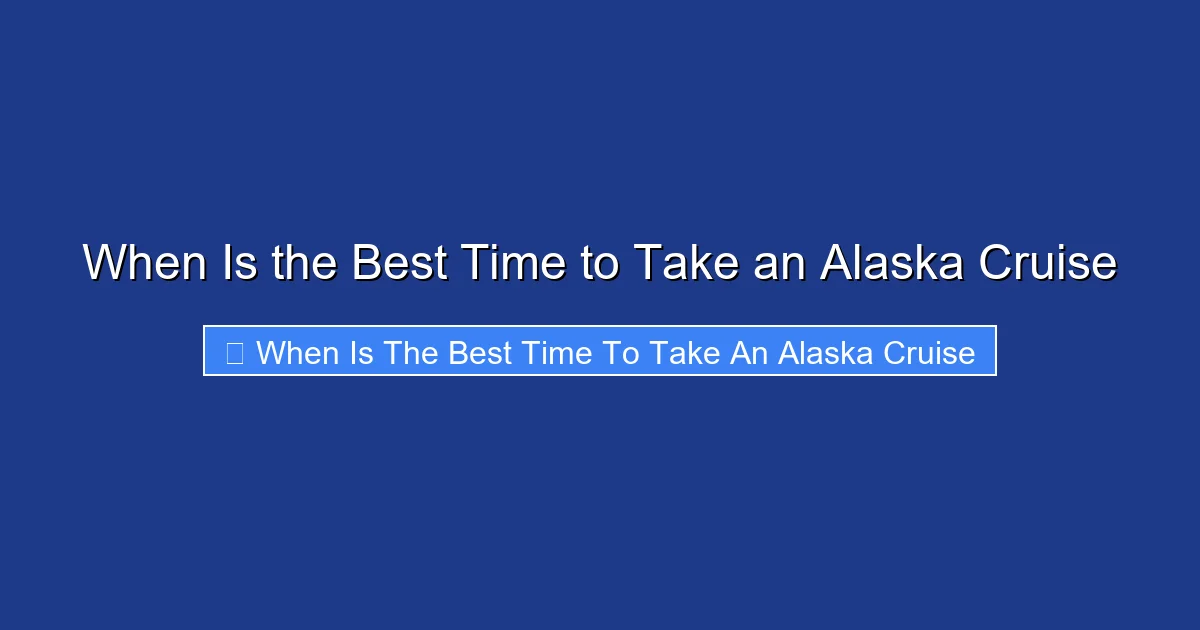 When Is the Best Time to Take an Alaska Cruise

When Is The Best Time To Take An Alaska Cruise